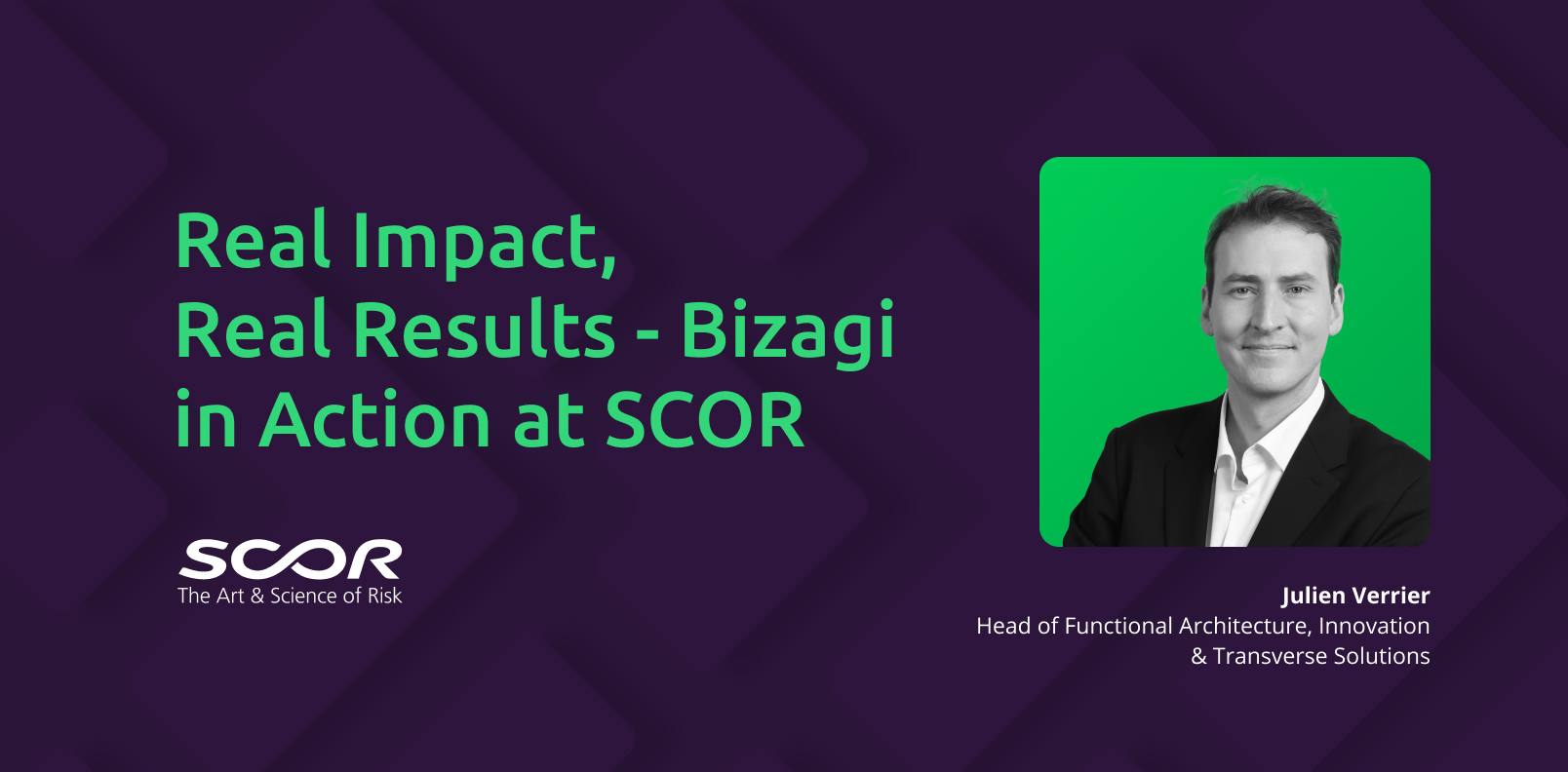 Real Impact, Real Results - Bizagi in Action at SCOR

SCOR
The Art & Science of Risk

Julien Verrier
Head of Functional Architecture, Innovation & Transverse Solutions